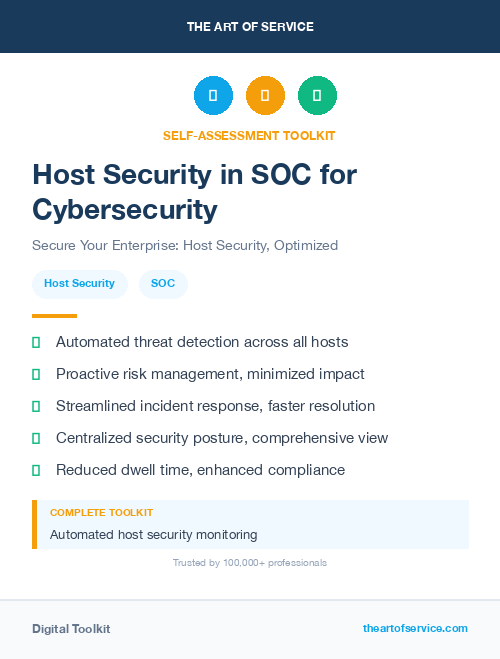 THE ART OF SERVICE

SELF-ASSESSMENT TOOLKIT

Host Security in SOC for Cybersecurity

Secure Your Enterprise: Host Security, Optimized

Host Security

SOC

Automated threat detection across all hosts

Proactive risk management, minimized impact

Streamlined incident response, faster resolution

Centralized security posture, comprehensive view

Reduced dwell time, enhanced compliance

COMPLETE TOOLKIT

Automated host security monitoring

Trusted by 100,000+ professionals

Digital Toolkit

theartofservice.com